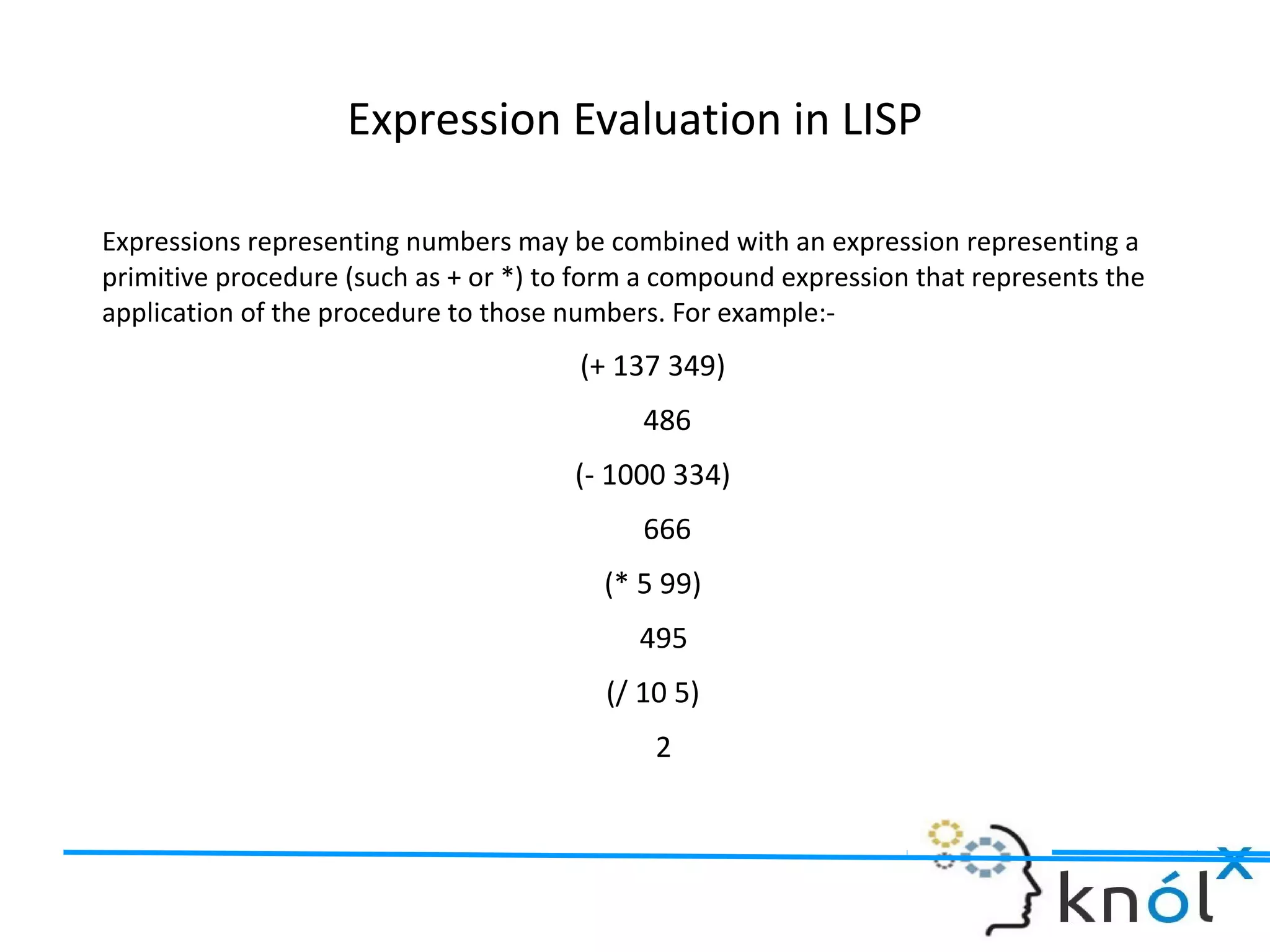 Expression Evaluation in LISP

Expressions representing numbers may be combined with an expression representing a primitive procedure (such as + or *) to form a compound expression that represents the application of the procedure to those numbers. For example:-

(+ 137 349)

486

(- 1000 334)

666

(* 5 99)

495

(/ 10 5)

2

knólx